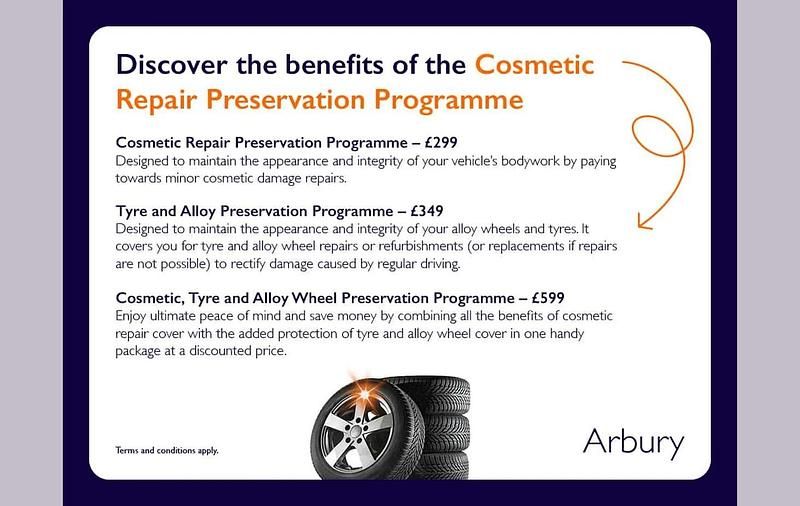 Discover the benefits of the Cosmetic Repair Preservation Programme

Cosmetic Repair Preservation Programme – £299
Designed to maintain the appearance and integrity of your vehicle's bodywork by paying towards minor cosmetic damage repairs.

Tyre and Alloy Preservation Programme – £349
Designed to maintain the appearance and integrity of your alloy wheels and tyres. It covers you for tyre and alloy wheel repairs or refurbishments (or replacements if repairs are not possible) to rectify damage caused by regular driving.

Cosmetic, Tyre and Alloy Wheel Preservation Programme – £599
Enjoy ultimate peace of mind and save money by combining all the benefits of cosmetic repair cover with the added protection of tyre and alloy wheel cover in one handy package at a discounted price.

Terms and conditions apply.

Arbury